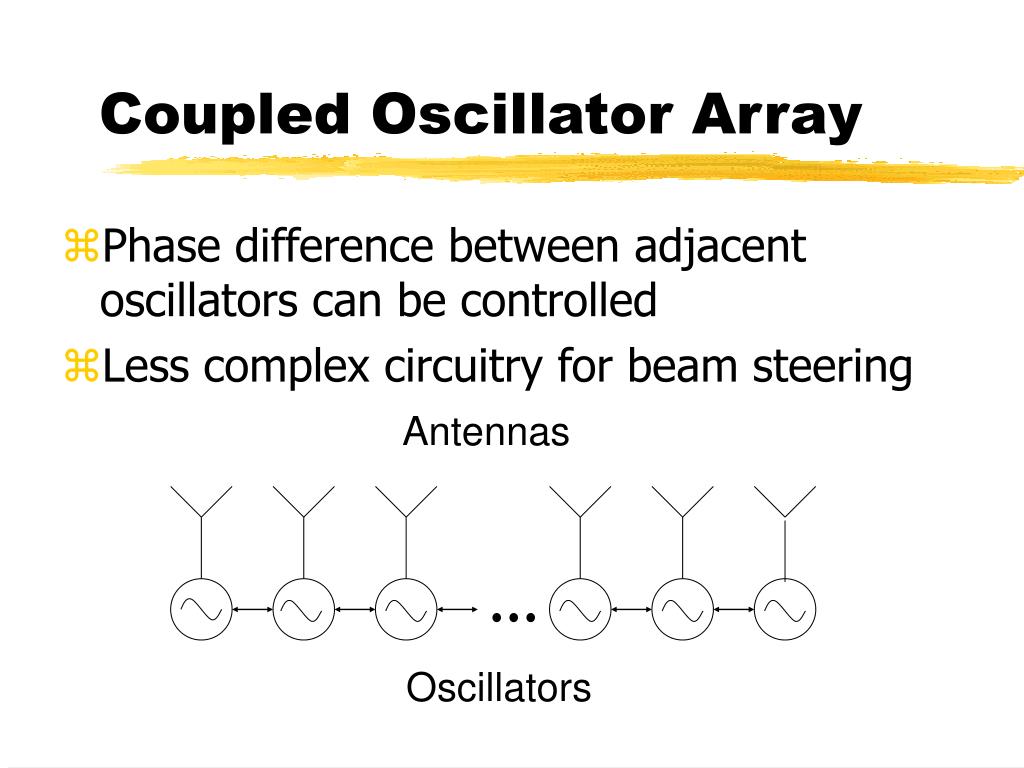 Coupled Oscillator Array

⌘Phase difference between adjacent oscillators can be controlled

⌘Less complex circuitry for beam steering

Antennas

...

Oscillators